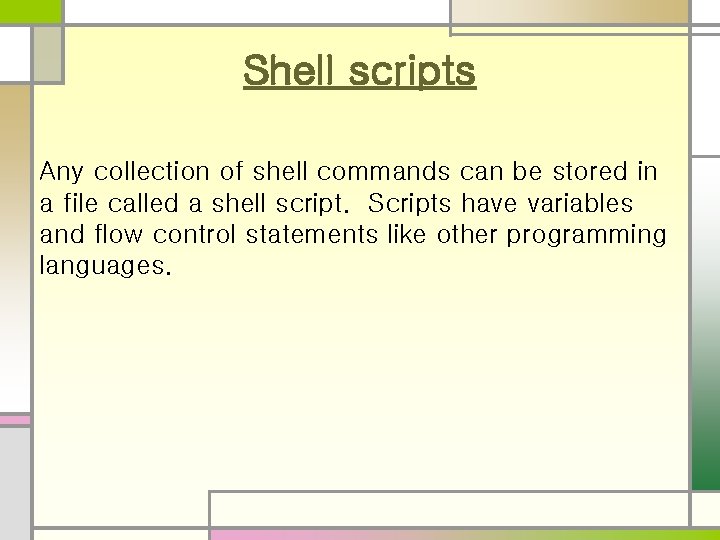 Shell scripts

Any collection of shell commands can be stored in a file called a shell script.  Scripts have variables and flow control statements like other programming languages.